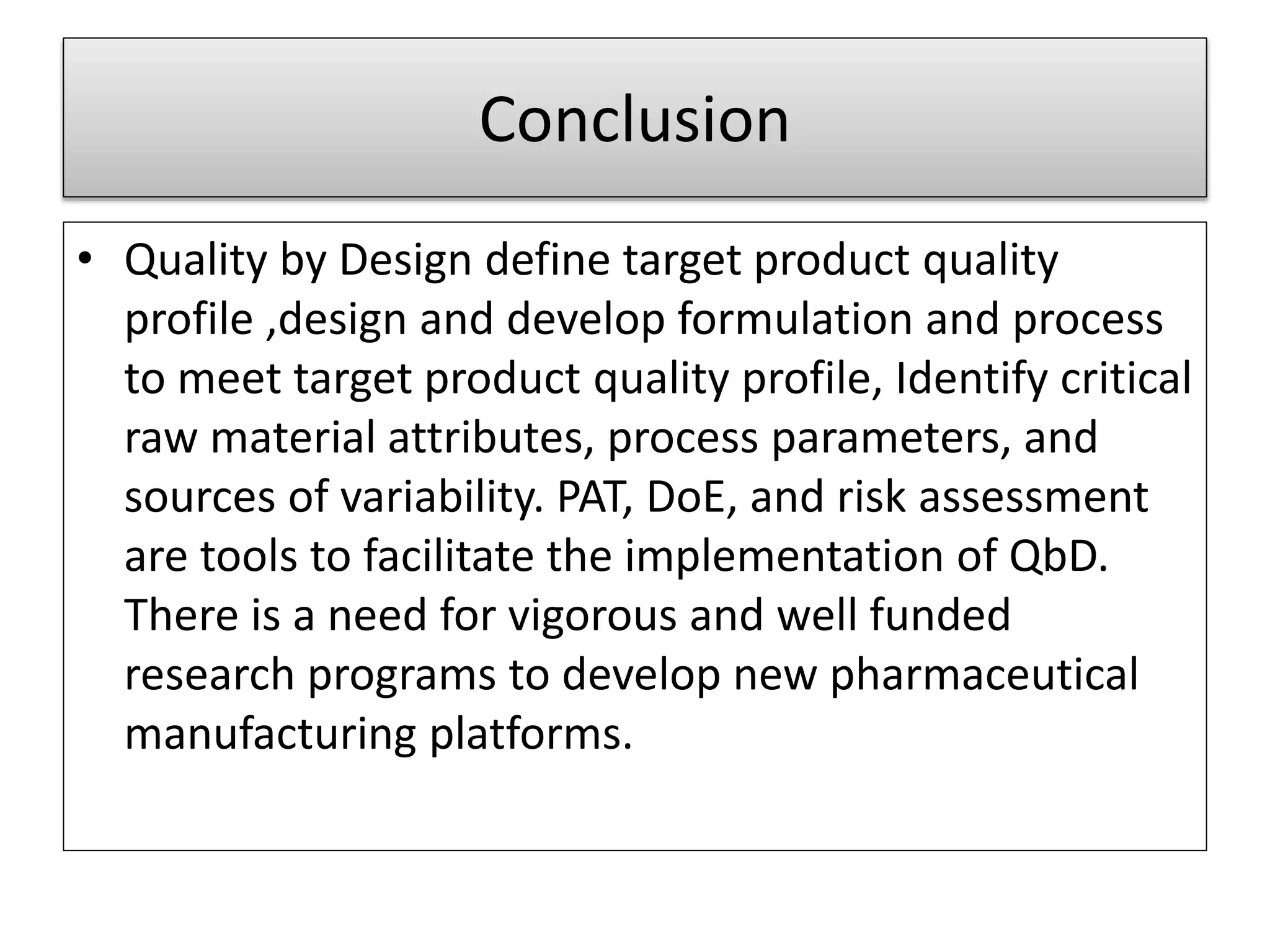 Conclusion

• Quality by Design define target product quality profile ,design and develop formulation and process to meet target product quality profile, Identify critical raw material attributes, process parameters, and sources of variability. PAT, DoE, and risk assessment are tools to facilitate the implementation of QbD. There is a need for vigorous and well funded research programs to develop new pharmaceutical manufacturing platforms.